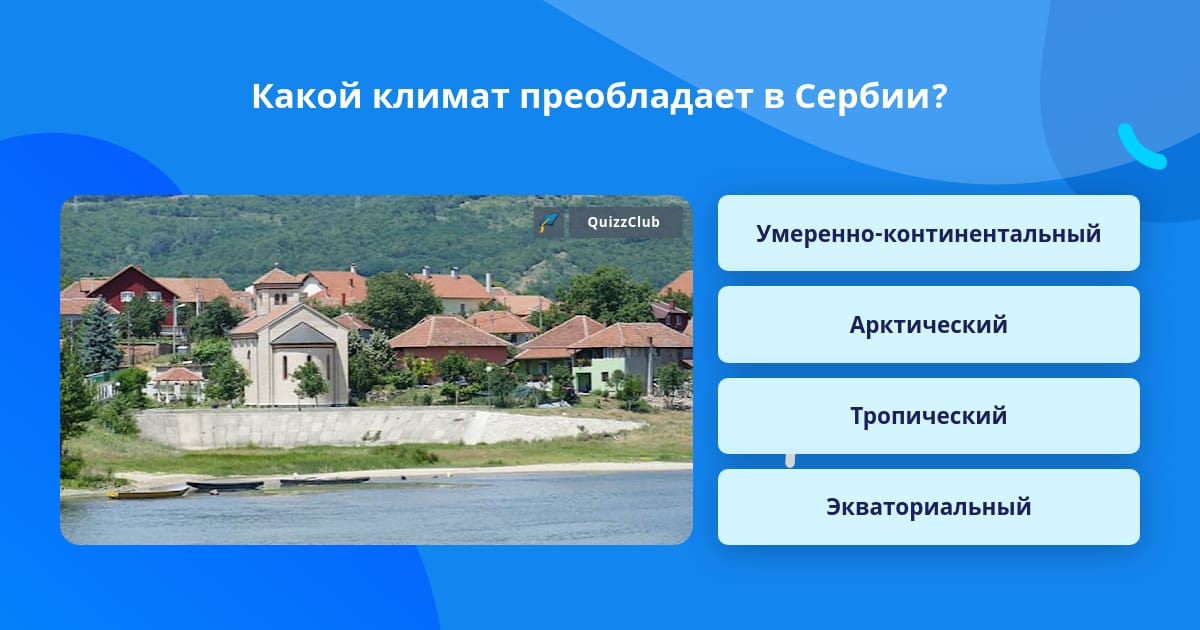 Какой климат преобладает в Сербии?

QuizzClub

Умеренно-континентальный

Арктический

Тропический

Экваториальный